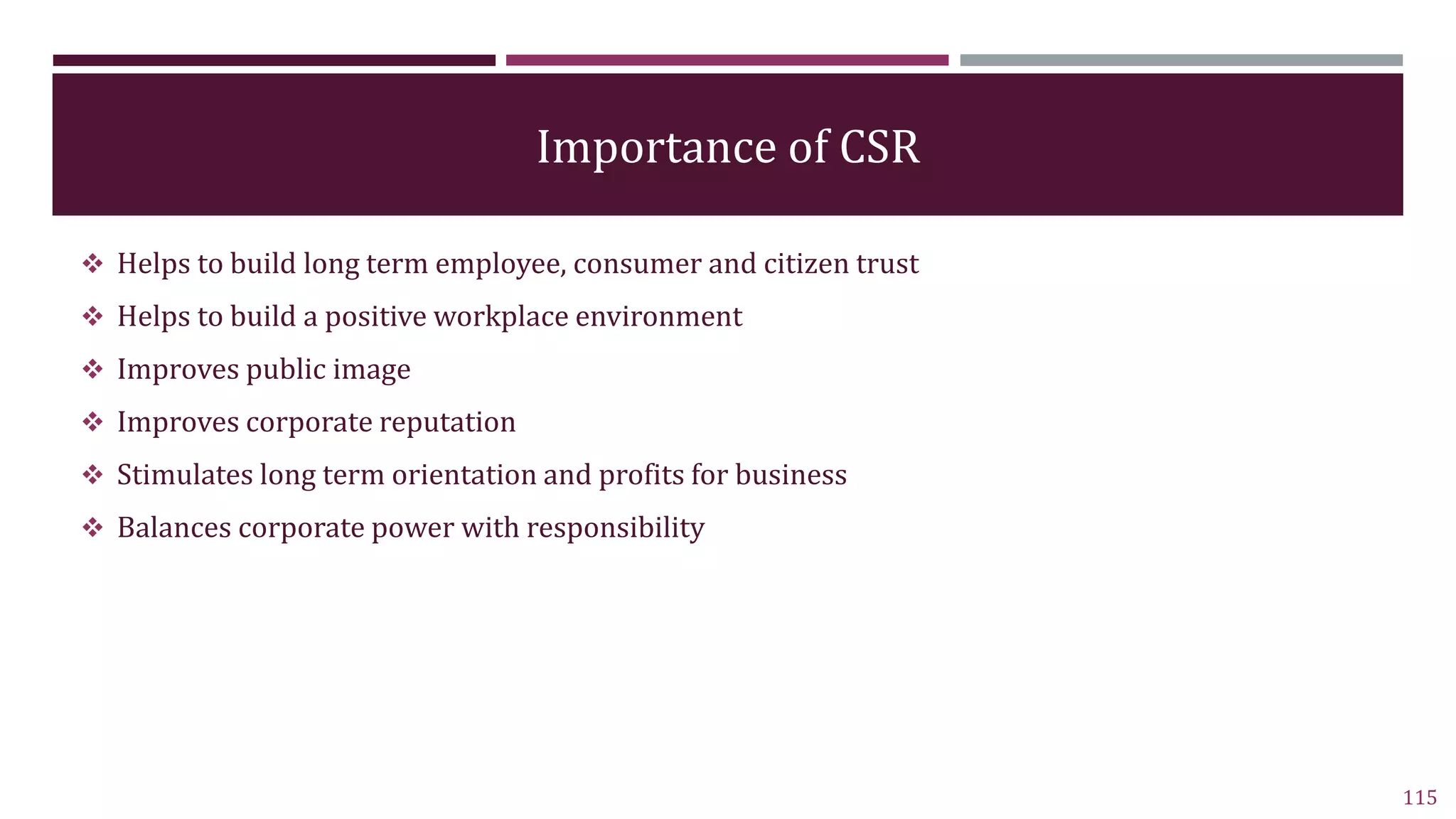 Importance of CSR

❖ Helps to build long term employee, consumer and citizen trust

❖ Helps to build a positive workplace environment

❖ Improves public image

❖ Improves corporate reputation

❖ Stimulates long term orientation and profits for business

❖ Balances corporate power with responsibility

115